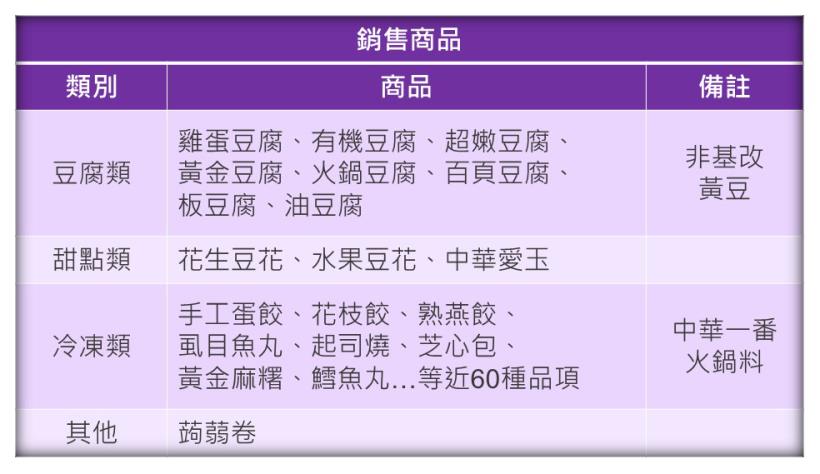 銷售商品

| 類別 | 商品 | 備註 |
|---|---|---|
| 豆腐類 | 雞蛋豆腐、有機豆腐、超嫩豆腐、黃金豆腐、火鍋豆腐、百頁豆腐、板豆腐、油豆腐 | 非基改黃豆 |
| 甜點類 | 花生豆花、水果豆花、中華愛玉 | |
| 冷凍類 | 手工蛋餃、花枝餃、熟燕餃、虱目魚丸、起司燒、芝心包、黃金麻糬、鱈魚丸…等近60種品項 | 中華一番火鍋料 |
| 其他 | 蒟蒻卷 | |